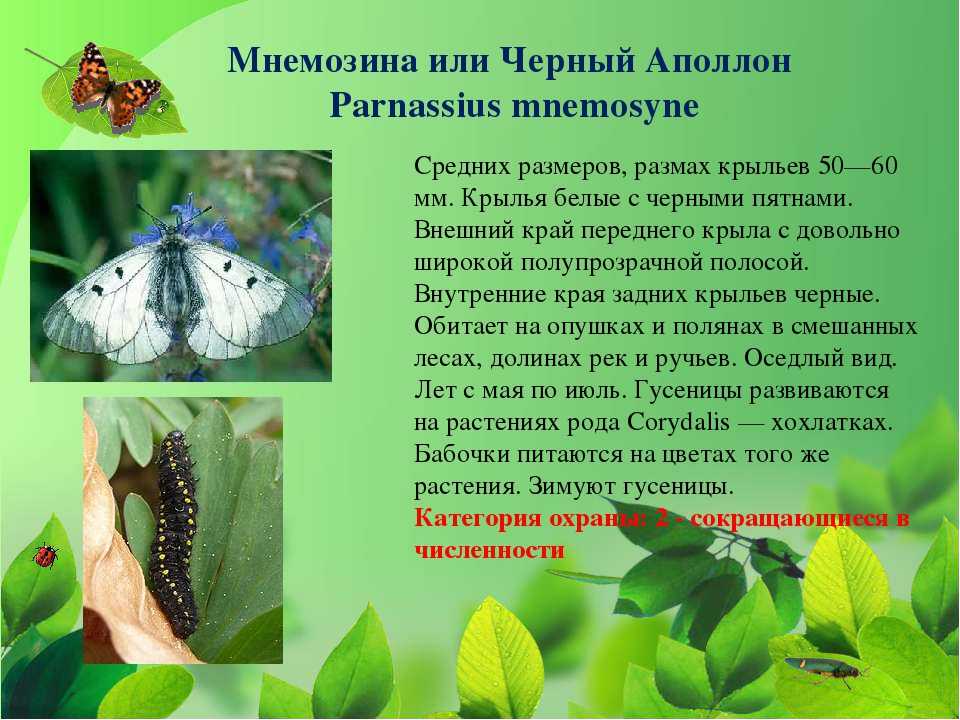 Мнемозина или Черный Аполлон
Parnassius mnemosyne

Средних размеров, размах крыльев 50—60 мм. Крылья белые с черными пятнами. Внешний край переднего крыла с довольно широкой полупрозрачной полосой. Внутренние края задних крыльев черные. Обитает на опушках и полянах в смешанных лесах, долинах рек и ручьев. Оседлый вид. Лет с мая по июль. Гусеницы развиваются на растениях рода Corydalis — хохлатках. Бабочки питаются на цветах того же растения. Зимуют гусеницы.
Категория охраны: 2 - сокращающиеся в численности